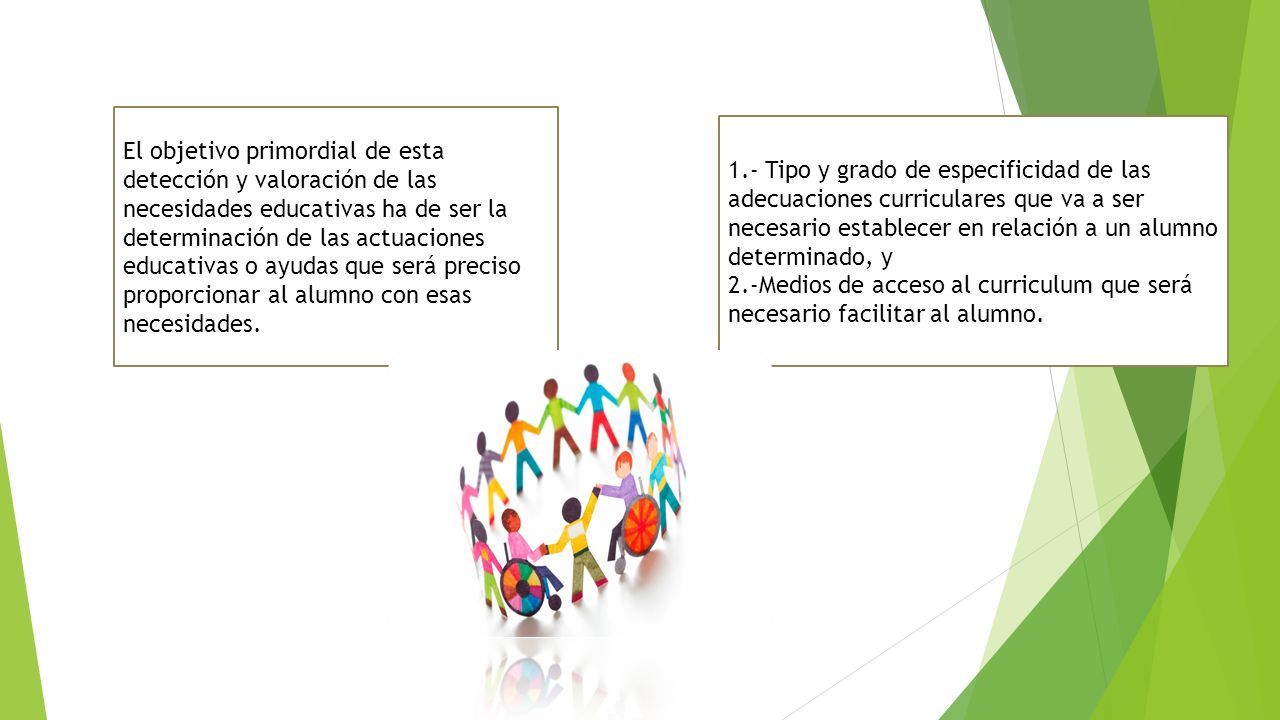 El objetivo primordial de esta detección y valoración de las necesidades educativas ha de ser la determinación de las actuaciones educativas o ayudas que será preciso proporcionar al alumno con esas necesidades.

1.- Tipo y grado de especificidad de las adecuaciones curriculares que va a ser necesario establecer en relación a un alumno determinado, y
2.-Medios de acceso al curriculum que será necesario facilitar al alumno.